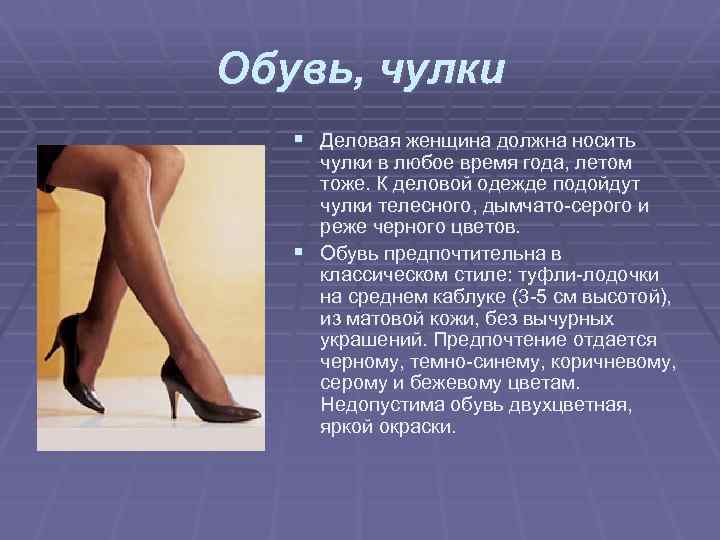 Обувь, чулки

▪ Деловая женщина должна носить чулки в любое время года, летом тоже. К деловой одежде подойдут чулки телесного, дымчато-серого и реже черного цветов.

▪ Обувь предпочтительна в классическом стиле: туфли-лодочки на среднем каблуке (3-5 см высотой), из матовой кожи, без вычурных украшений. Предпочтение отдается черному, темно-синему, коричневому, серому и бежевому цветам. Недопустима обувь двухцветная, яркой окраски.